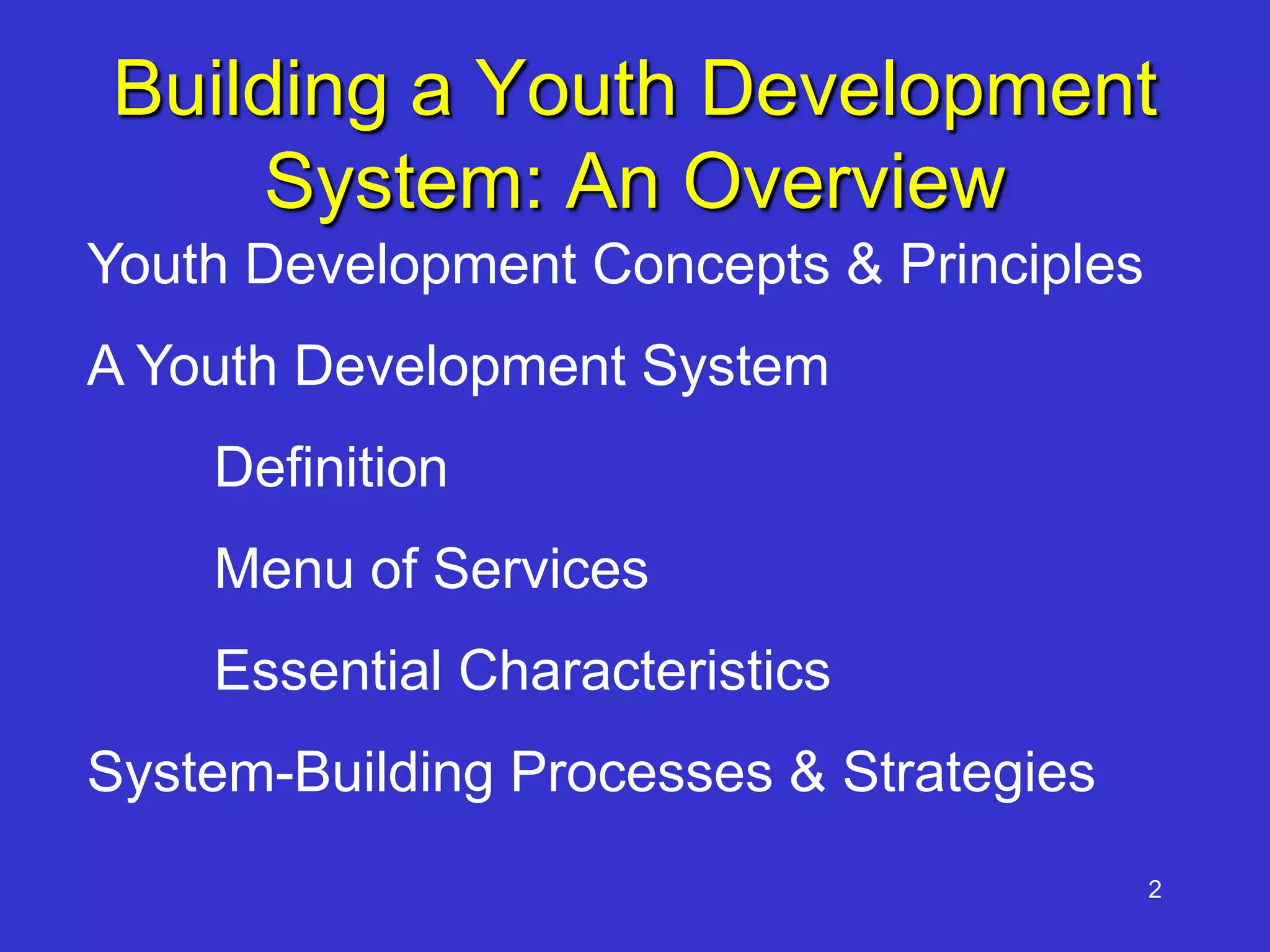 Building a Youth Development System: An Overview

Youth Development Concepts & Principles

A Youth Development System

Definition

Menu of Services

Essential Characteristics

System-Building Processes & Strategies

2